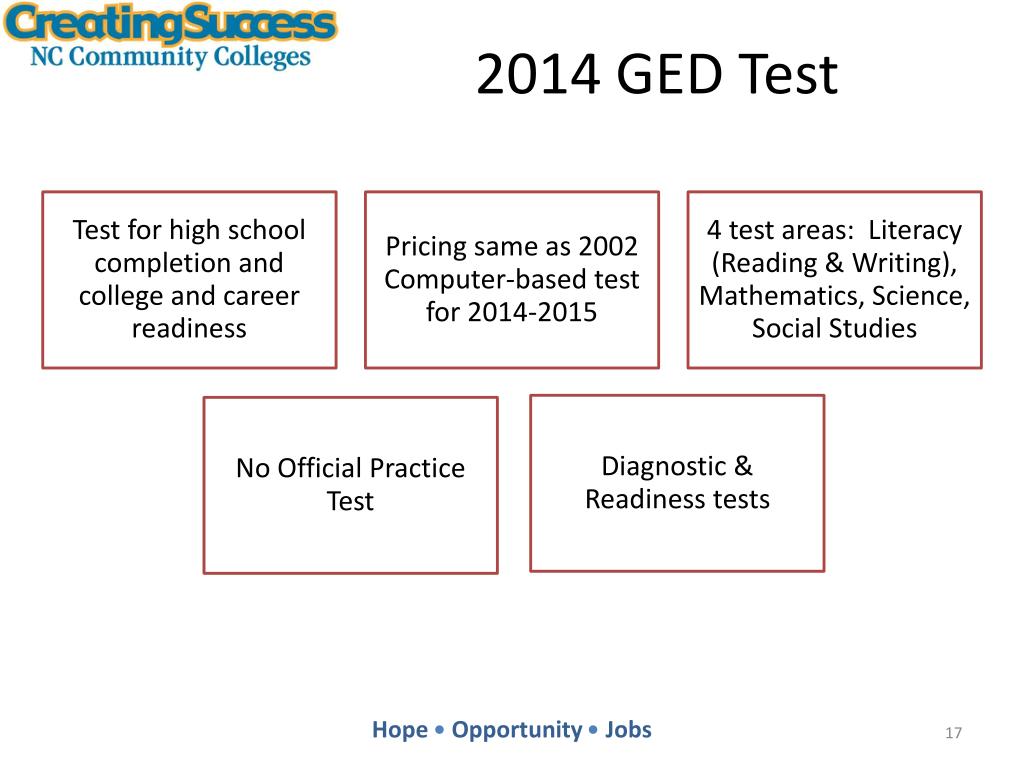 CreatingSuccess
NC Community Colleges

2014 GED Test

Test for high school completion and college and career readiness

Pricing same as 2002 Computer-based test for 2014-2015

4 test areas: Literacy (Reading & Writing), Mathematics, Science, Social Studies

No Official Practice Test

Diagnostic & Readiness tests

Hope • Opportunity • Jobs

17